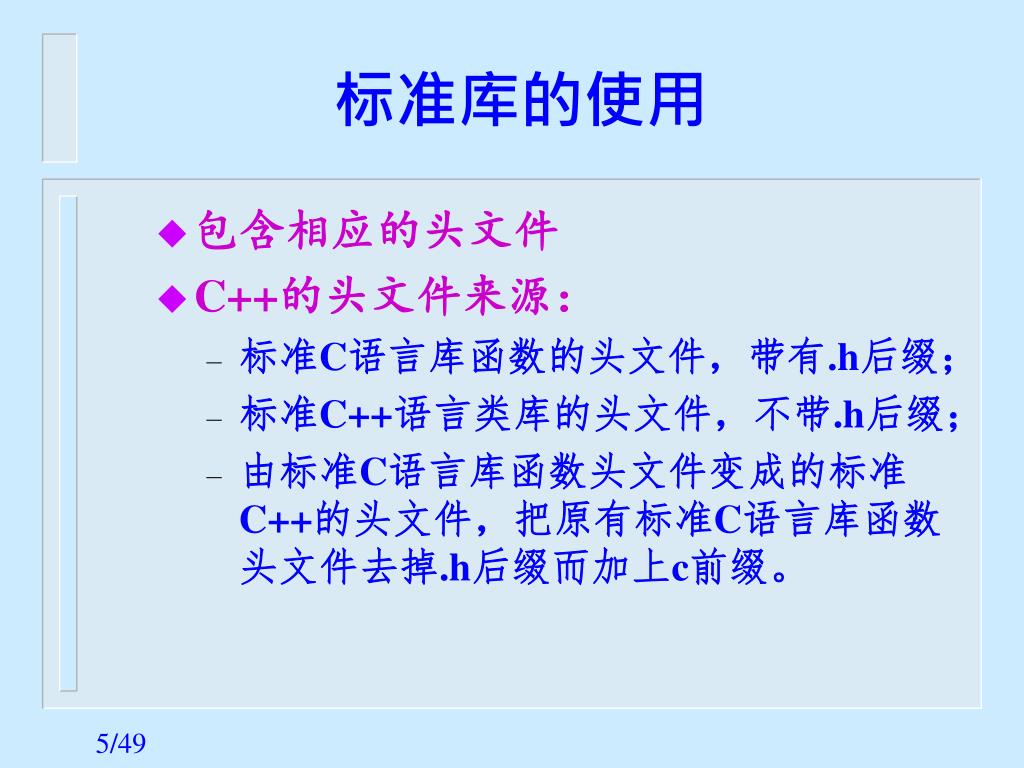 标准库的使用

◆ 包含相应的头文件

◆ C++的头文件来源：

– 标准C语言库函数的头文件，带有.h后缀；

– 标准C++语言类库的头文件，不带.h后缀；

– 由标准C语言库函数头文件变成的标准C++的头文件，把原有标准C语言库函数头文件去掉.h后缀而加上c前缀。

5/49